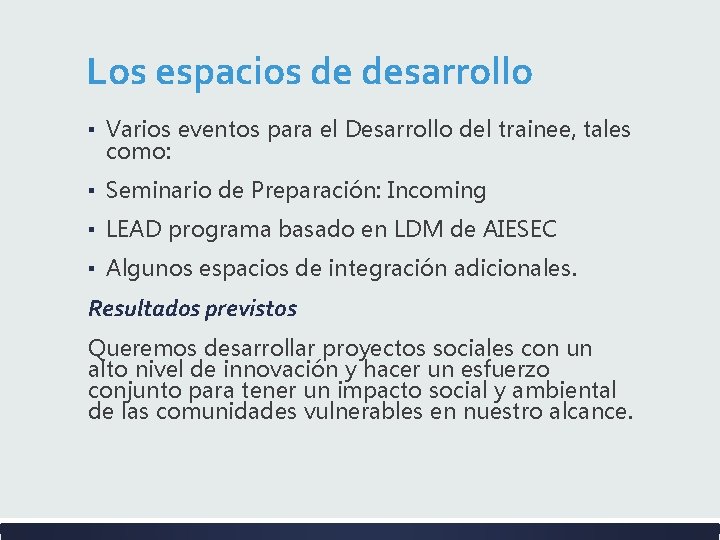 Los espacios de desarrollo

▪ Varios eventos para el Desarrollo del trainee, tales como:

▪ Seminario de Preparación: Incoming

▪ LEAD programa basado en LDM de AIESEC

▪ Algunos espacios de integración adicionales.

Resultados previstos

Queremos desarrollar proyectos sociales con un alto nivel de innovación y hacer un esfuerzo conjunto para tener un impacto social y ambiental de las comunidades vulnerables en nuestro alcance.